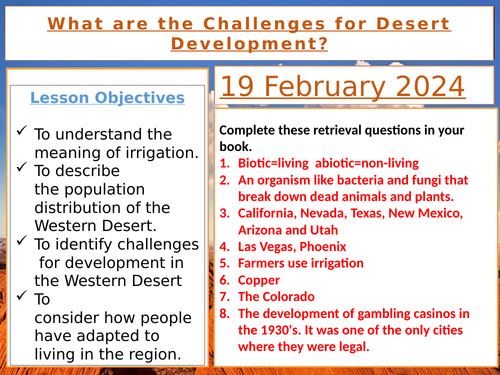 What are the Challenges for Desert Development?

Lesson Objectives

✓ To understand the meaning of irrigation.
✓ To describe the population distribution of the Western Desert.
✓ To identify challenges for development in the Western Desert
✓ To consider how people have adapted to living in the region.

19 February 2024

Complete these retrieval questions in your book.

1. Biotic=living abiotic=non-living
2. An organism like bacteria and fungi that break down dead animals and plants.
3. California, Nevada, Texas, New Mexico, Arizona and Utah
4. Las Vegas, Phoenix
5. Farmers use irrigation
6. Copper
7. The Colorado
8. The development of gambling casinos in the 1930's. It was one of the only cities where they were legal.